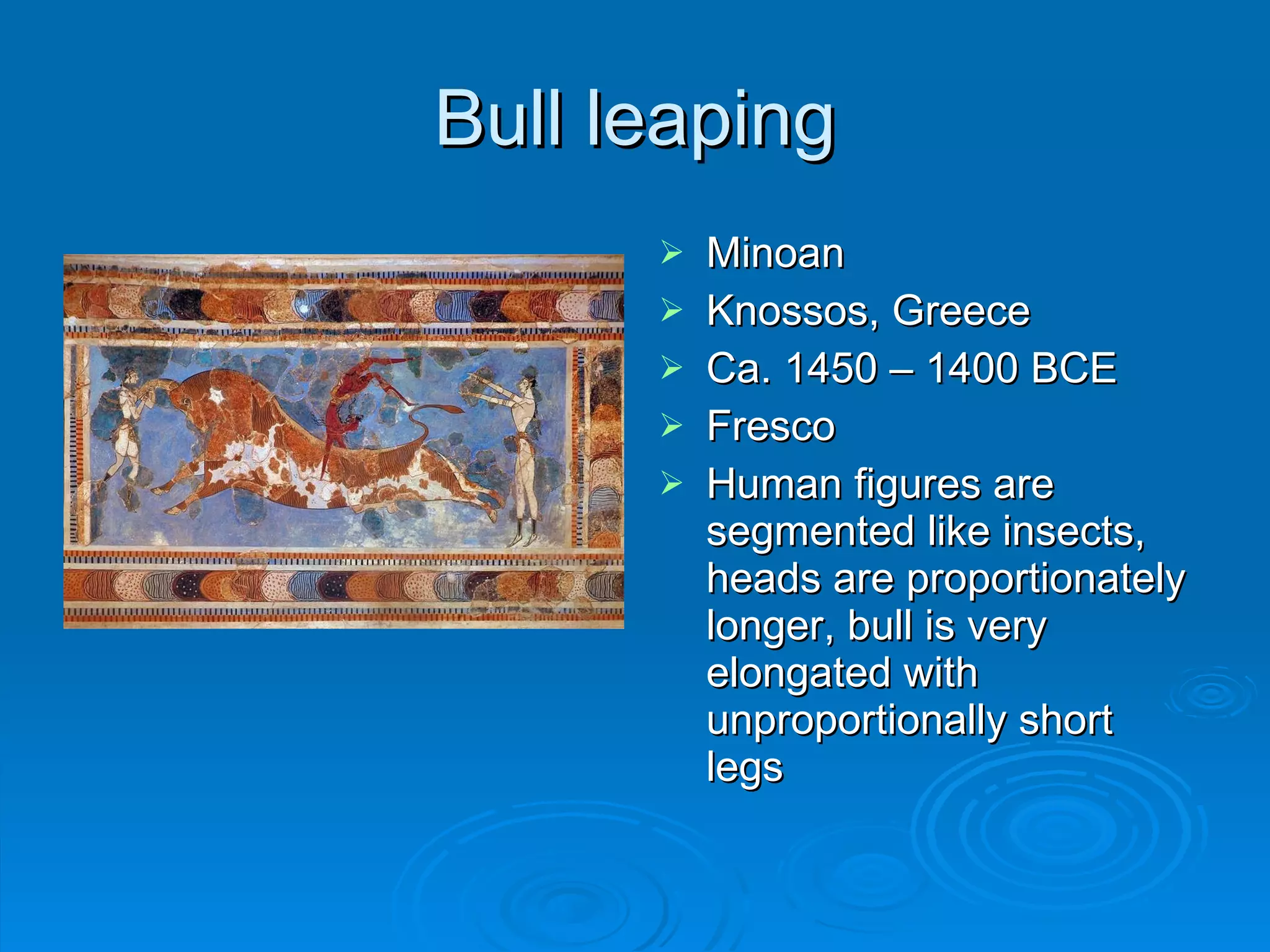 Bull leaping

➢ Minoan
➢ Knossos, Greece
➢ Ca. 1450 – 1400 BCE
➢ Fresco
➢ Human figures are segmented like insects, heads are proportionately longer, bull is very elongated with unproportionally short legs